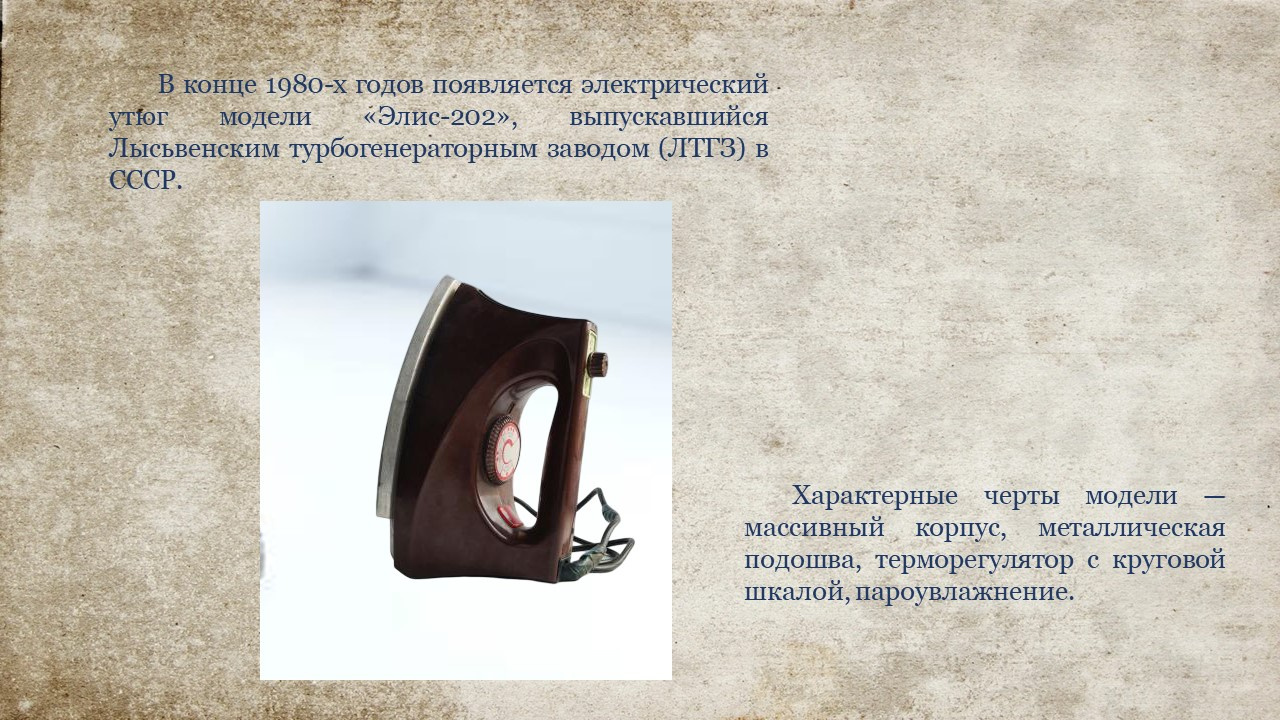 В конце 1980-х годов появляется электрический утюг модели «Элис-202», выпускавшийся Лысьвенским турбогенераторным заводом (ЛТГЗ) в СССР.

Характерные черты модели — массивный корпус, металлическая подошва, терморегулятор с круговой шкалой, пароувлажнение.